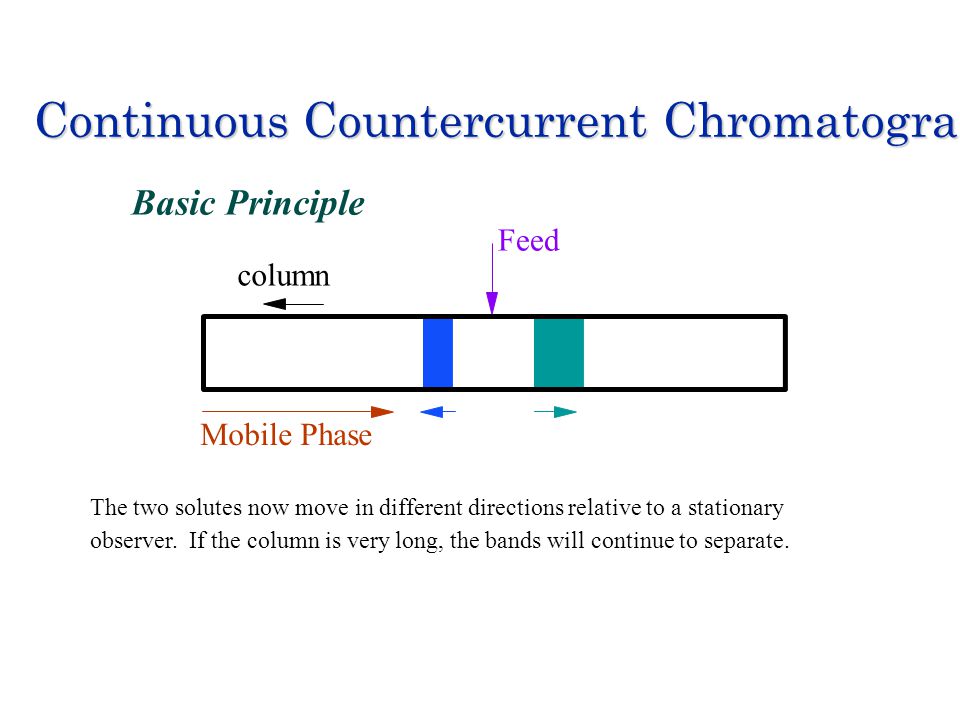 Continuous Countercurrent Chromatogra

Basic Principle

Feed

column

Mobile Phase

The two solutes now move in different directions relative to a stationary observer. If the column is very long, the bands will continue to separate.